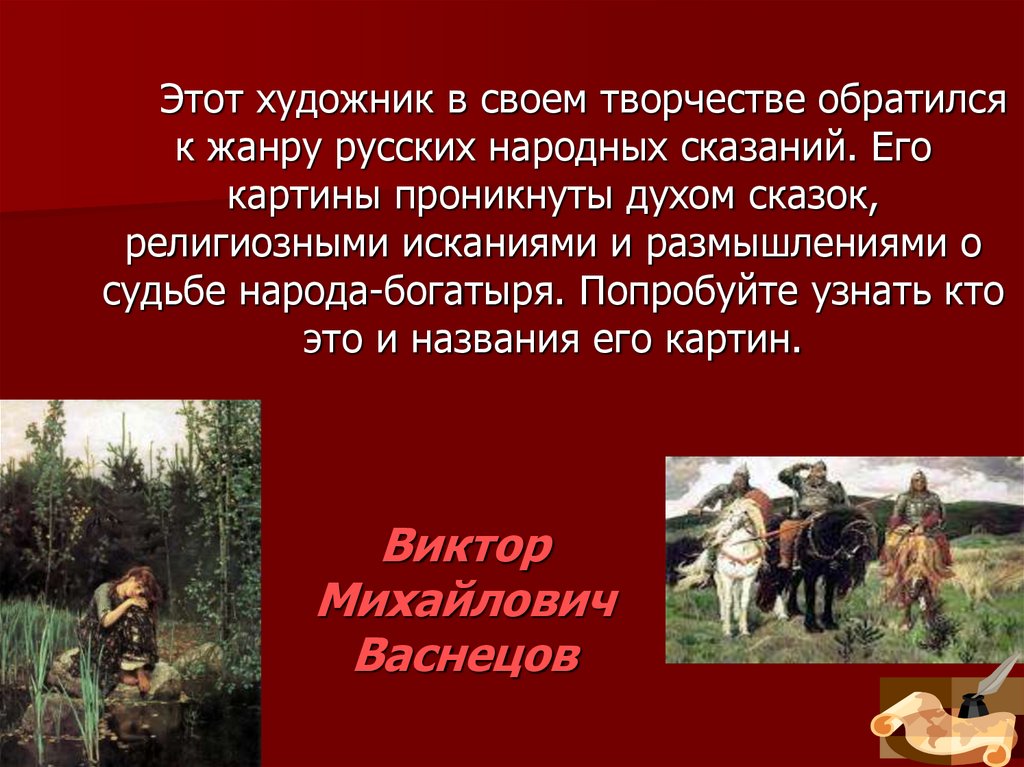 Этот художник в своем творчестве обратился к жанру русских народных сказаний. Его картины проникнуты духом сказок, религиозными исканиями и размышлениями о судьбе народа-богатыря. Попробуйте узнать кто это и названия его картин.

Виктор Михайлович Васнецов